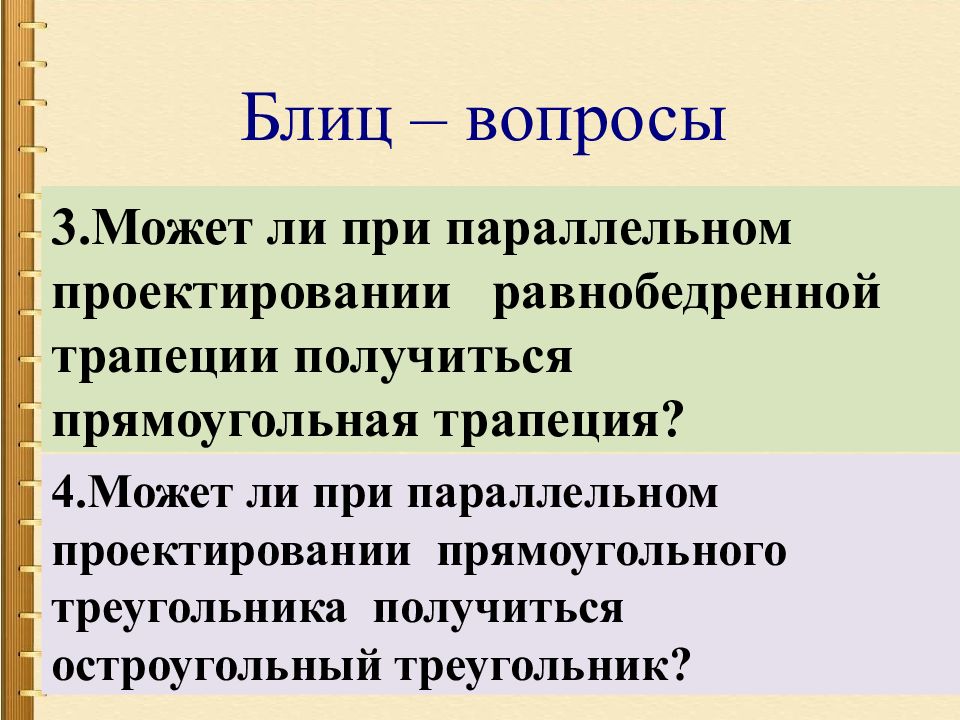 Блиц – вопросы

3.Может ли при параллельном проектировании равнобедренной трапеции получиться прямоугольная трапеция?

4.Может ли при параллельном проектировании прямоугольного треугольника получиться остроугольный треугольник?